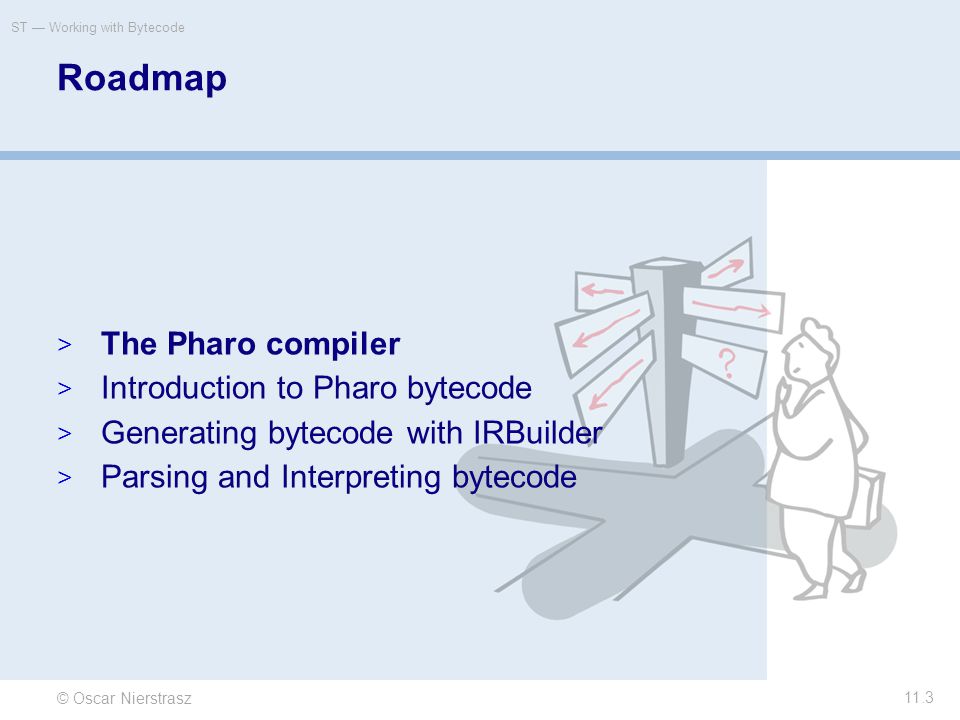 ST — Working with Bytecode

Roadmap

> The Pharo compiler
> Introduction to Pharo bytecode
> Generating bytecode with IRBuilder
> Parsing and Interpreting bytecode

?

© Oscar Nierstrasz

11.3